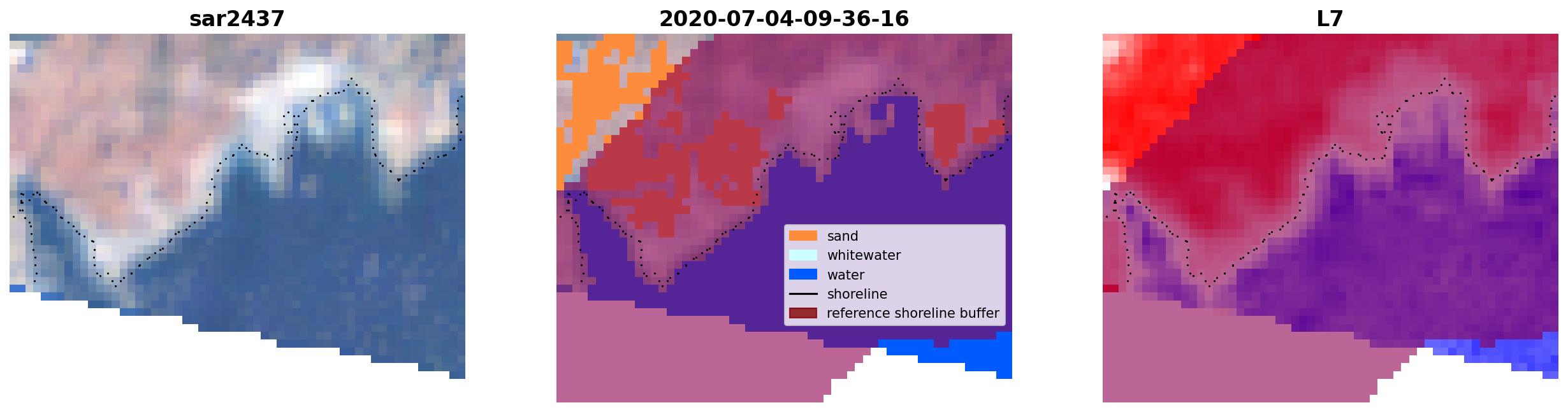 sar2437

2020-07-04-09-36-16

sand
whitewater
water
shoreline
reference shoreline buffer

L7